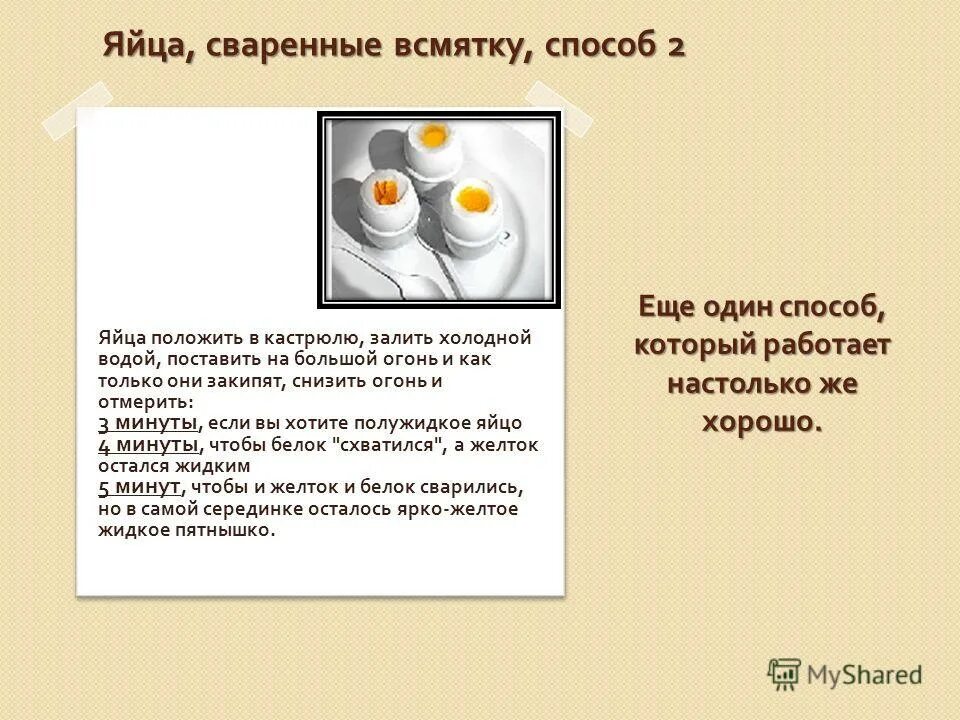 Яйца, сваренные всмятку, способ 2

Яйца положить в кастрюлю, залить холодной водой, поставить на большой огонь и как только они закипят, снизить огонь и отмерить:
3 минуты, если вы хотите полужидкое яйцо
4 минуты, чтобы белок "схватился", а желток остался жидким
5 минут, чтобы и желток и белок сварились, но в самой серединке осталось ярко-желтое жидкое пятнышко.

Еще один способ, который работает настолько же хорошо.

MyShared